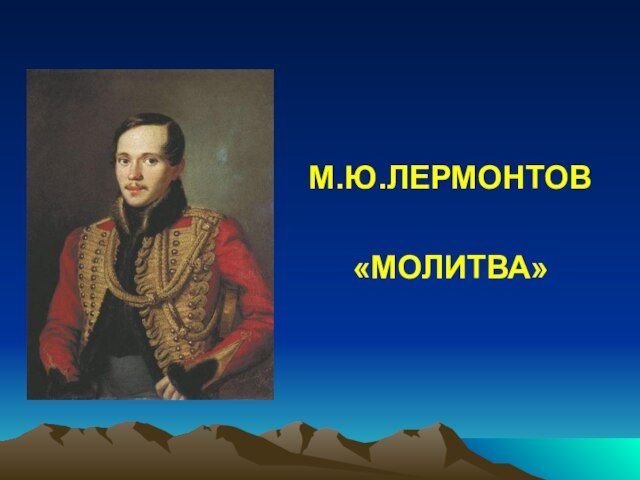 М.Ю.ЛЕРМОНТОВ

«МОЛИТВА»